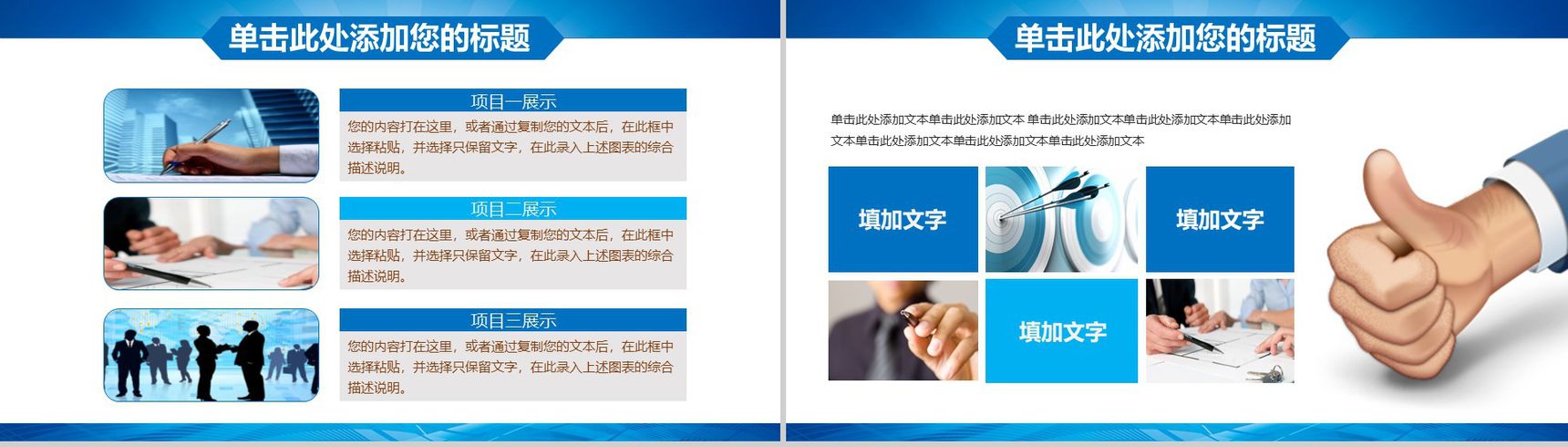 单击此处添加您的标题

项目一展示

您的内容打在这里，或者通过复制您的文本后，在此框中选择粘贴，并选择只保留文字，在此录入上述图表的综合描述说明。

项目二展示

您的内容打在这里，或者通过复制您的文本后，在此框中选择粘贴，并选择只保留文字，在此录入上述图表的综合描述说明。

项目三展示

您的内容打在这里，或者通过复制您的文本后，在此框中选择粘贴，并选择只保留文字，在此录入上述图表的综合描述说明。

单击此处添加您的标题

单击此处添加文本单击此处添加文本 单击此处添加文本单击此处添加文本单击此处添加文本单击此处添加文本单击此处添加文本单击此处添加文本

填加文字

填加文字

填加文字